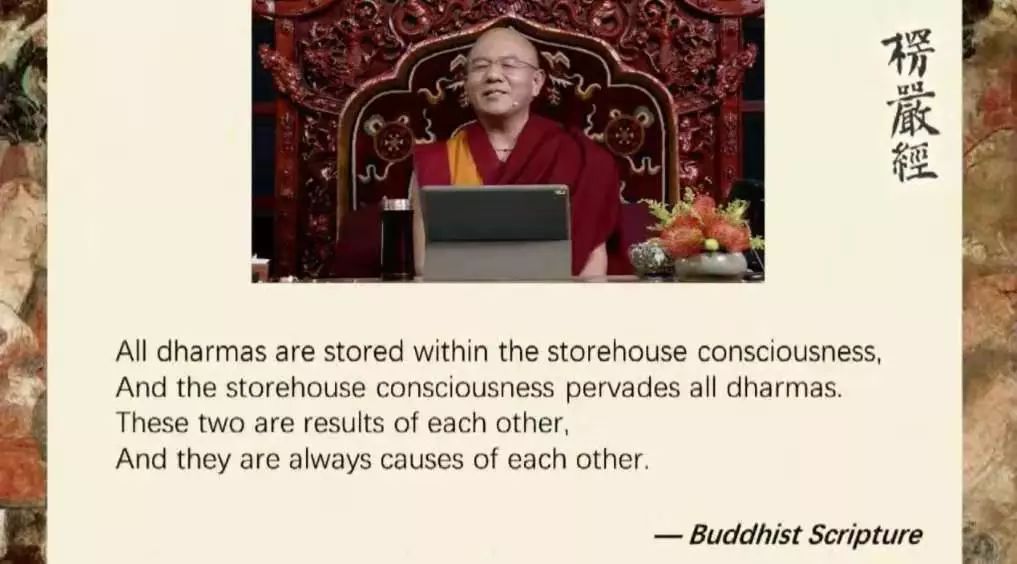 楞嚴經

All dharmas are stored within the storehouse consciousness,
And the storehouse consciousness pervades all dharmas.
These two are results of each other,
And they are always causes of each other.

— Buddhist Scripture